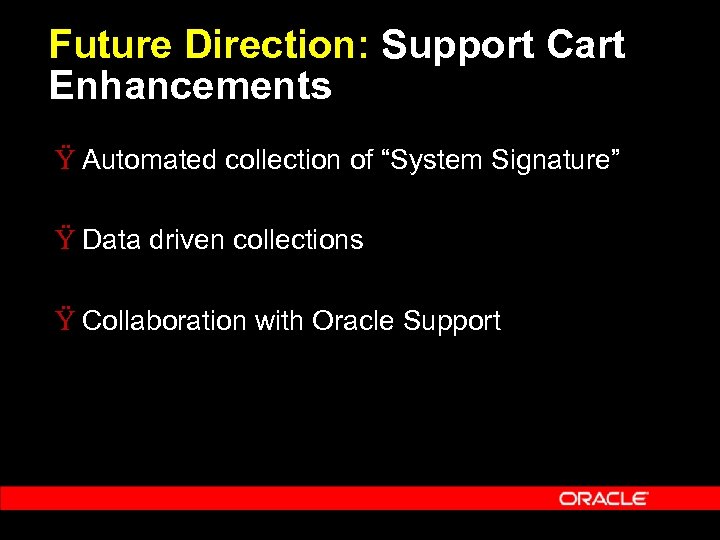 Future Direction: Support Cart Enhancements

Ÿ Automated collection of “System Signature”

Ÿ Data driven collections

Ÿ Collaboration with Oracle Support

ORACLE